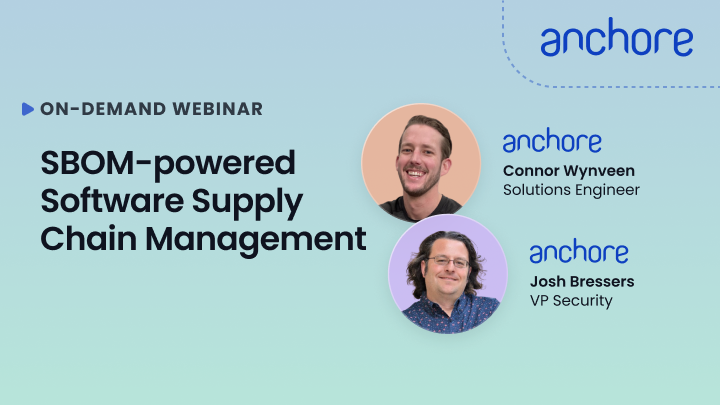 anchore

ON-DEMAND WEBINAR

SBOM-powered Software Supply Chain Management

anchore
Connor Wynveen
Solutions Engineer

anchore
Josh Bressers
VP Security